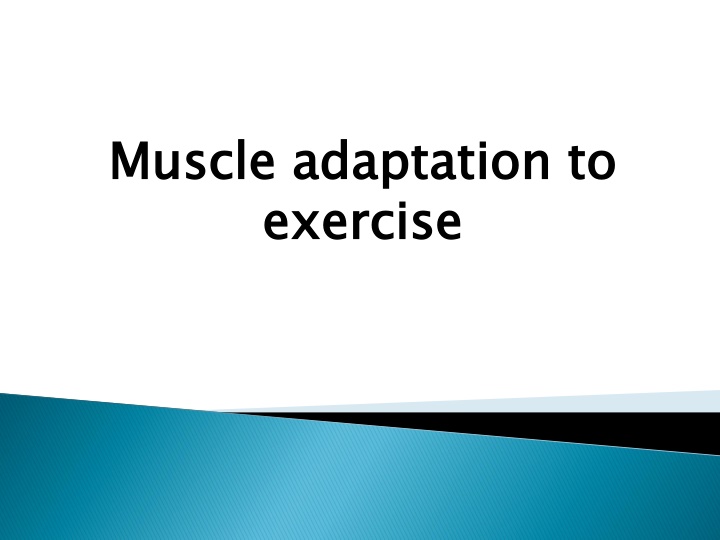 Muscle adaptation to exercise